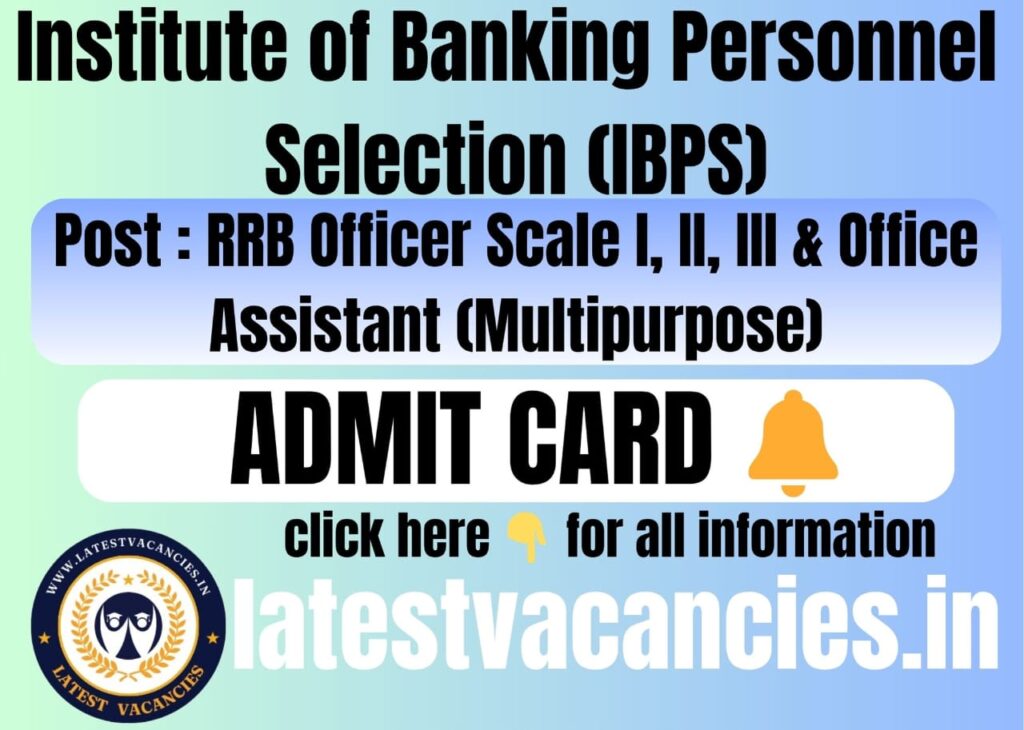 Institute of Banking Personnel Selection (IBPS)

Post : RRB Officer Scale I, II, III & Office Assistant (Multipurpose)

ADMIT CARD

click here for all information

WWW.LATESTVACANCIES.IN

LATEST VACANCIES

latestvacancies.in